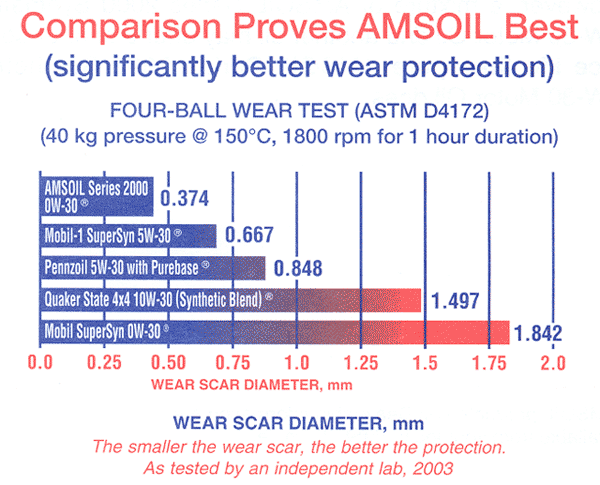 Comparison Proves AMSOIL Best
(significantly better wear protection)

FOUR-BALL WEAR TEST (ASTM D4172)
(40 kg pressure @ 150°C, 1800 rpm for 1 hour duration)

AMSOIL Series 2000 0W-30 ® 0.374
Mobil-1 SuperSyn 5W-30 ® 0.667
Pennzoil 5W-30 with Purebase ® 0.848
Quaker State 4x4 10W-30 (Synthetic Blend) ® 1.497
Mobil SuperSyn 0W-30 ® 1.842

0.0 0.25 0.50 0.75 1.0 1.25 1.5 1.75 2.0
WEAR SCAR DIAMETER, mm

WEAR SCAR DIAMETER, mm
The smaller the wear scar, the better the protection.
As tested by an independent lab, 2003